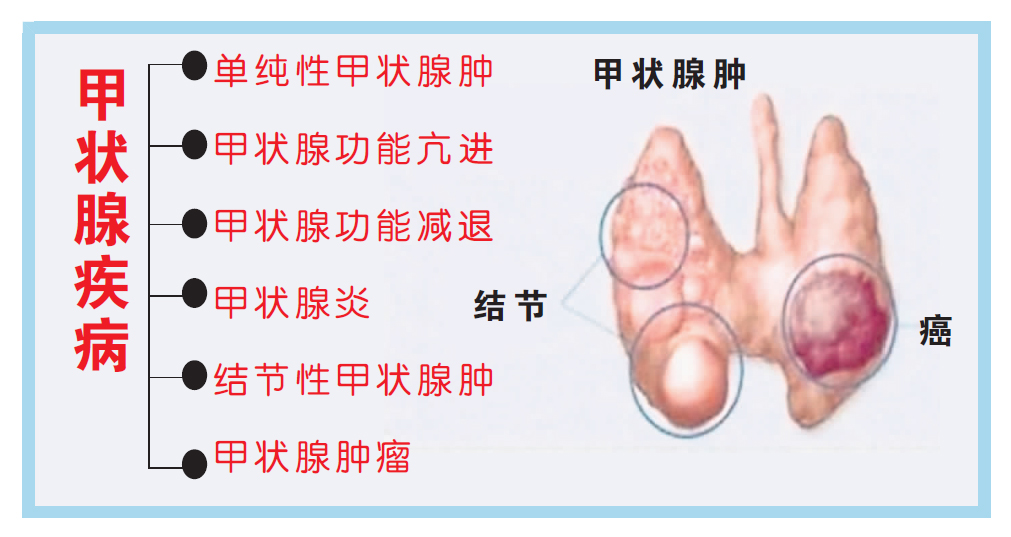 甲状腺疾病

单纯性甲状腺肿
甲状腺功能亢进
甲状腺功能减退
甲状腺炎
结节性甲状腺肿
甲状腺肿瘤

甲状腺肿

结节

癌